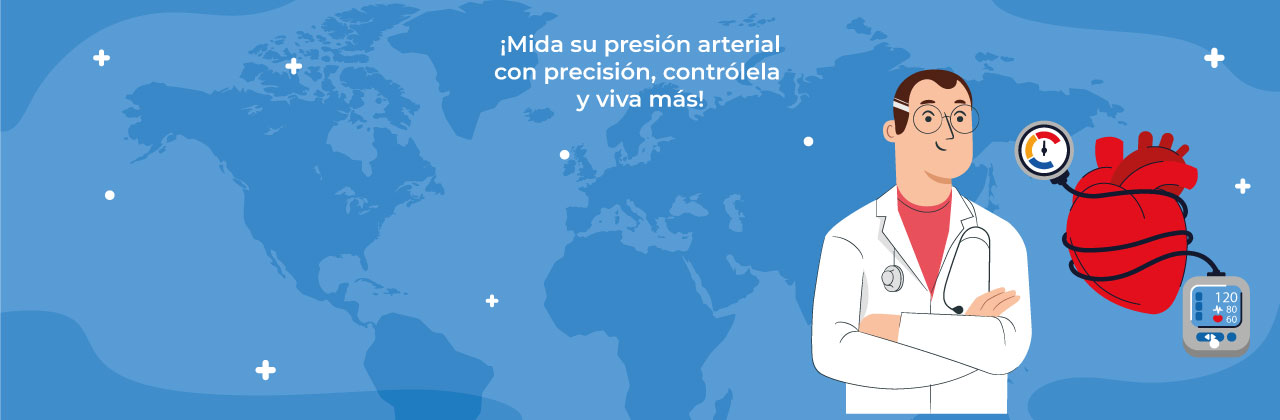 ¡Mida su presión arterial con precisión, contrólela y viva más!

120
80
60